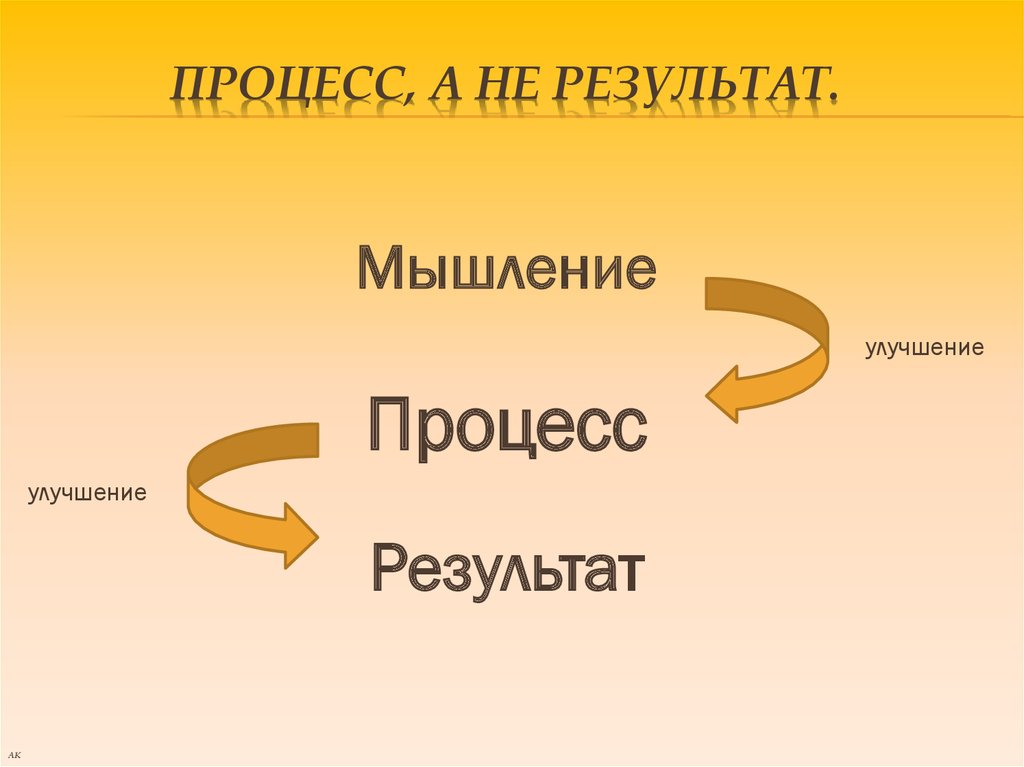 ПРОЦЕСС, А НЕ РЕЗУЛЬТАТ.

Мышление

улучшение

Процесс

улучшение

Результат

АК